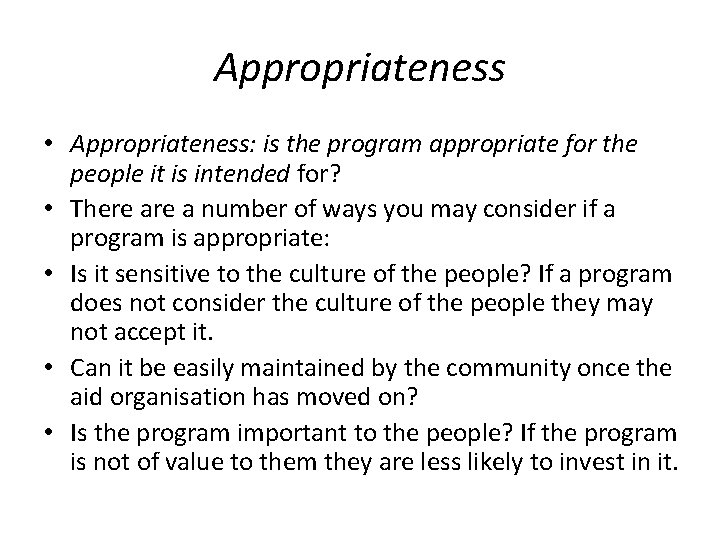 Appropriateness

• Appropriateness: is the program appropriate for the people it is intended for?
• There are a number of ways you may consider if a program is appropriate:
• Is it sensitive to the culture of the people? If a program does not consider the culture of the people they may not accept it.
• Can it be easily maintained by the community once the aid organisation has moved on?
• Is the program important to the people? If the program is not of value to them they are less likely to invest in it.